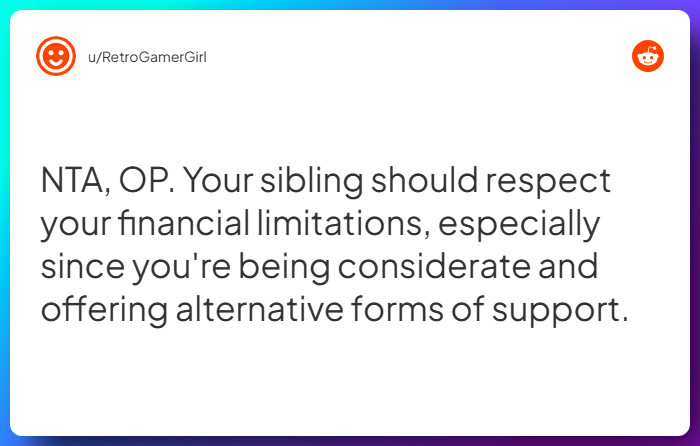 u/RetroGamerGirl

NTA, OP. Your sibling should respect your financial limitations, especially since you're being considerate and offering alternative forms of support.